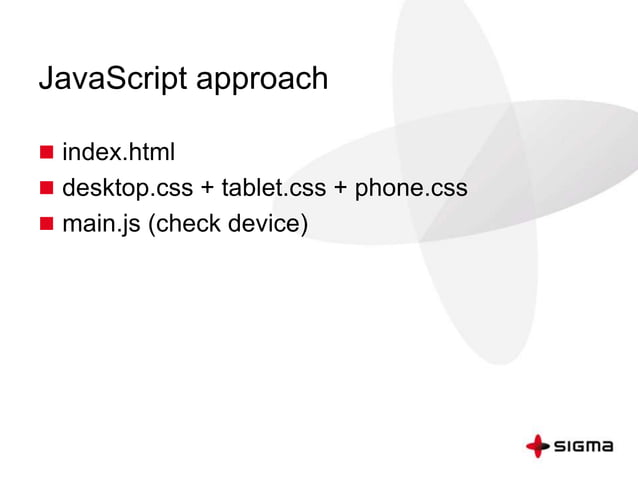 JavaScript approach

index.html
desktop.css + tablet.css + phone.css
main.js (check device)

SIGMA